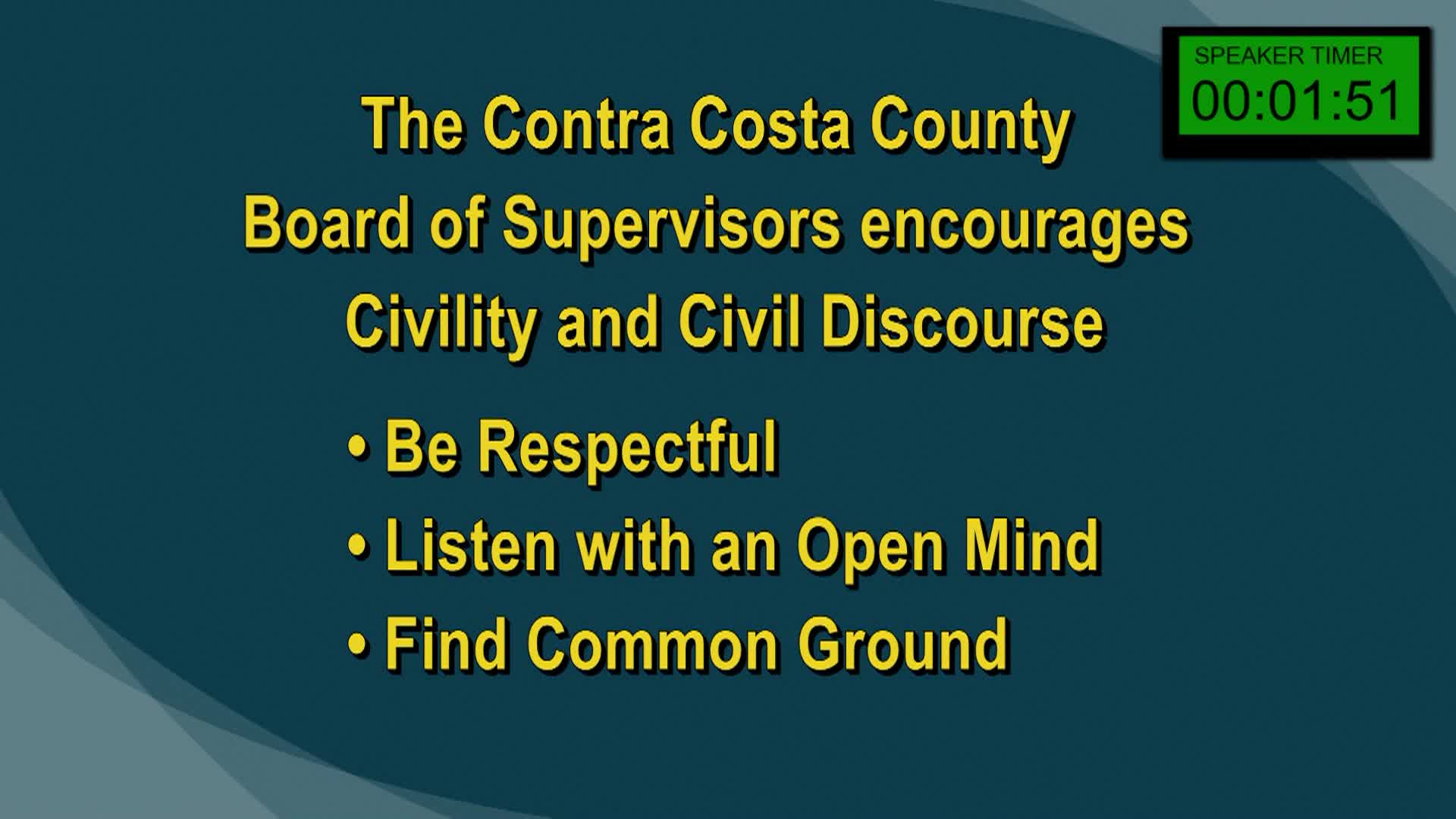 SPEAKER TIMER
00:01:51

The Contra Costa County Board of Supervisors encourages Civility and Civil Discourse

• Be Respectful
• Listen with an Open Mind
• Find Common Ground